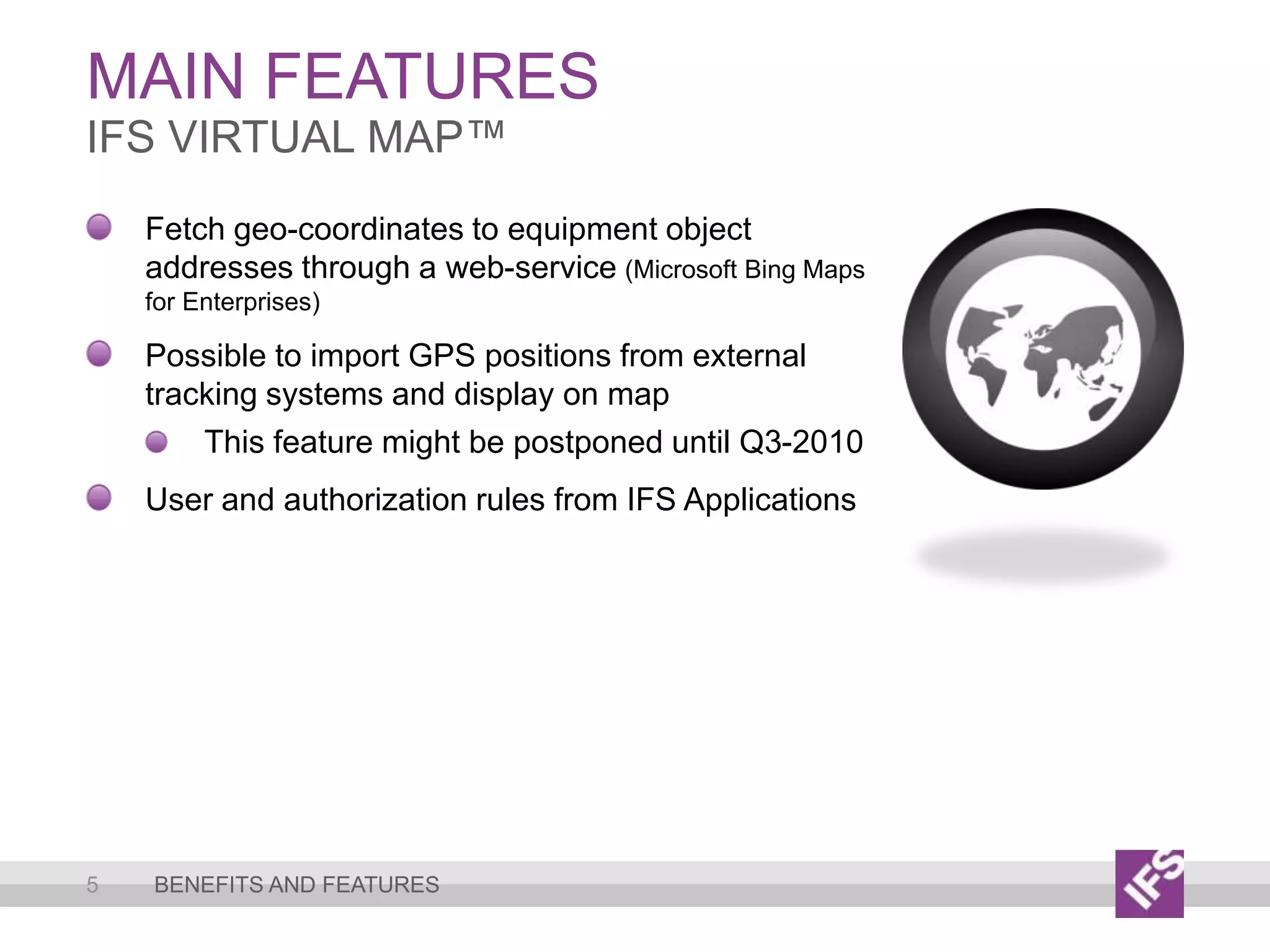 MAIN FEATURES
IFS VIRTUAL MAP™

Fetch geo-coordinates to equipment object addresses through a web-service (Microsoft Bing Maps for Enterprises)

Possible to import GPS positions from external tracking systems and display on map

This feature might be postponed until Q3-2010

User and authorization rules from IFS Applications

5 BENEFITS AND FEATURES

IFS